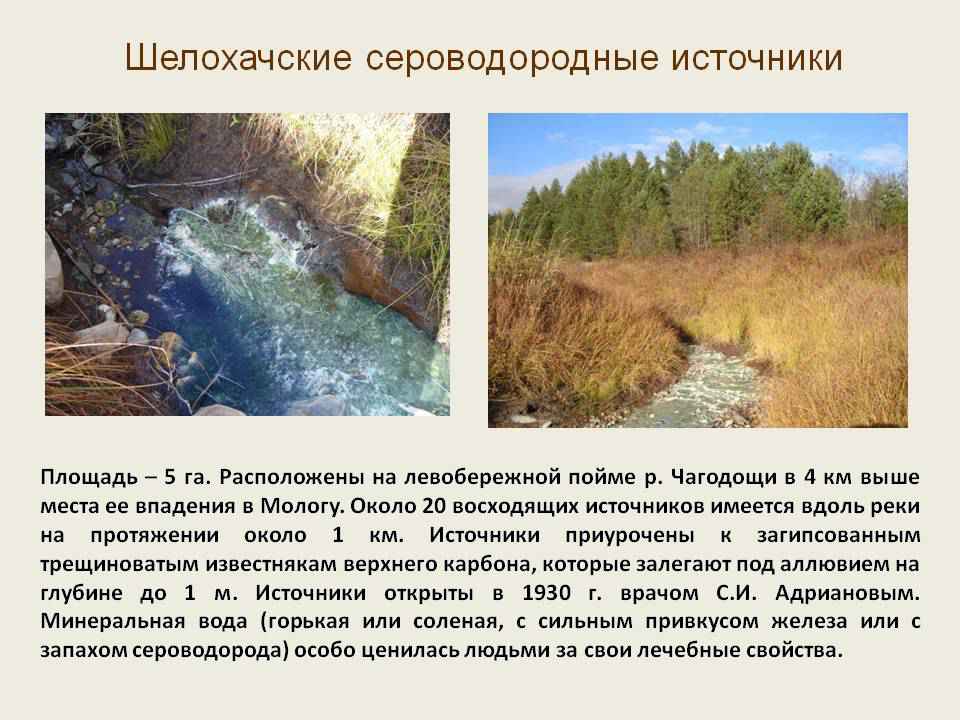 Шелохачские сероводородные источники

Площадь – 5 га. Расположены на левобережной пойме р. Чагодощи в 4 км выше места ее впадения в Мологу. Около 20 восходящих источников имеется вдоль реки на протяжении около 1 км. Источники приурочены к загипсованным трещиноватым известнякам верхнего карбона, которые залегают под аллювием на глубине до 1 м. Источники открыты в 1930 г. врачом С.И. Адриановым. Минеральная вода (горькая или соленая, с сильным привкусом железа или с запахом сероводорода) особо ценилась людьми за свои лечебные свойства.